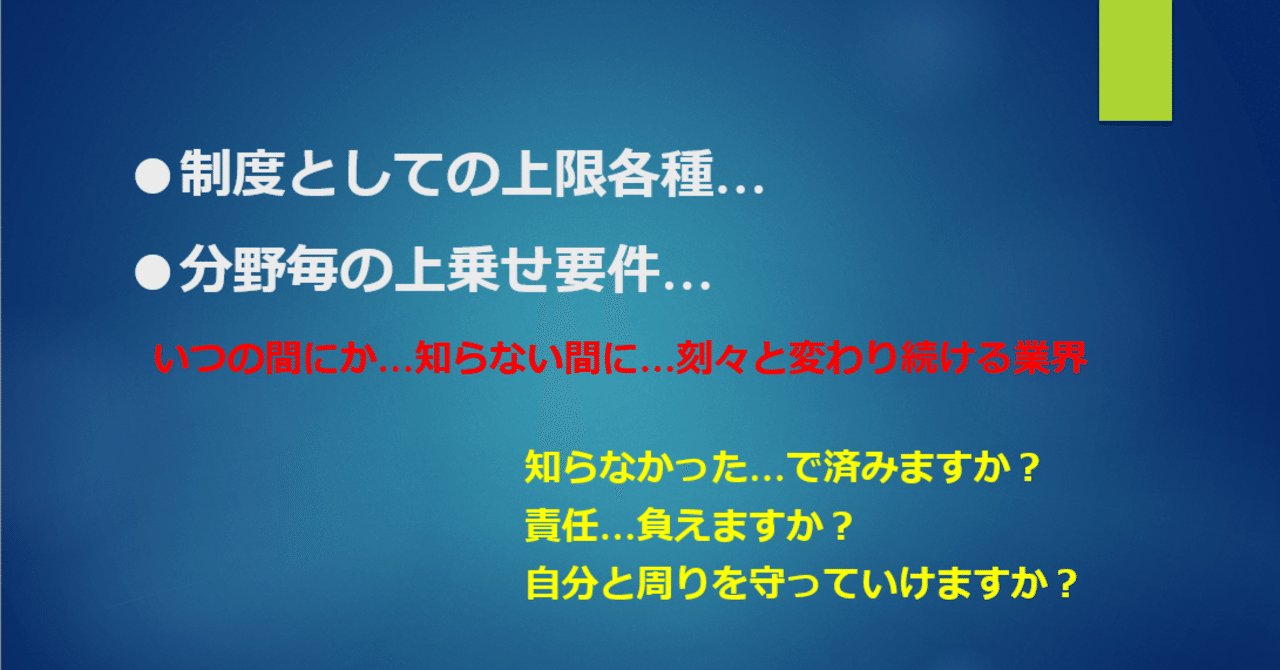 ●制度としての上限各種…

●分野毎の上乗せ要件…

いつの間にか…知らない間に…刻々と変わり続ける業界

知らなかった…で済みますか？
責任…負えますか？
自分と周りを守っていけますか？